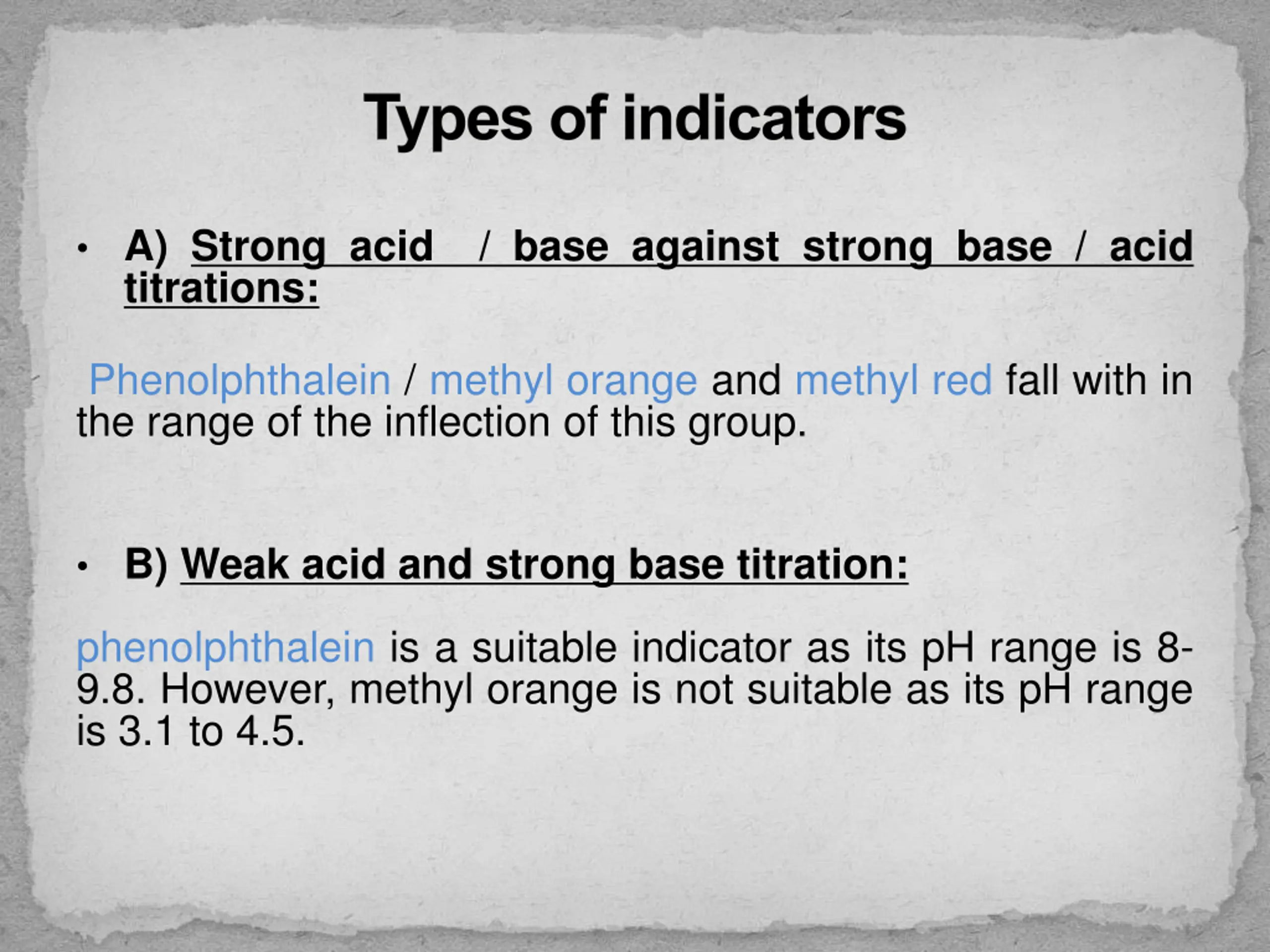 Types of indicators

• A) Strong acid / base against strong base / acid titrations:

Phenolphthalein / methyl orange and methyl red fall with in the range of the inflection of this group.

• B) Weak acid and strong base titration:

phenolphthalein is a suitable indicator as its pH range is 8-9.8. However, methyl orange is not suitable as its pH range is 3.1 to 4.5.